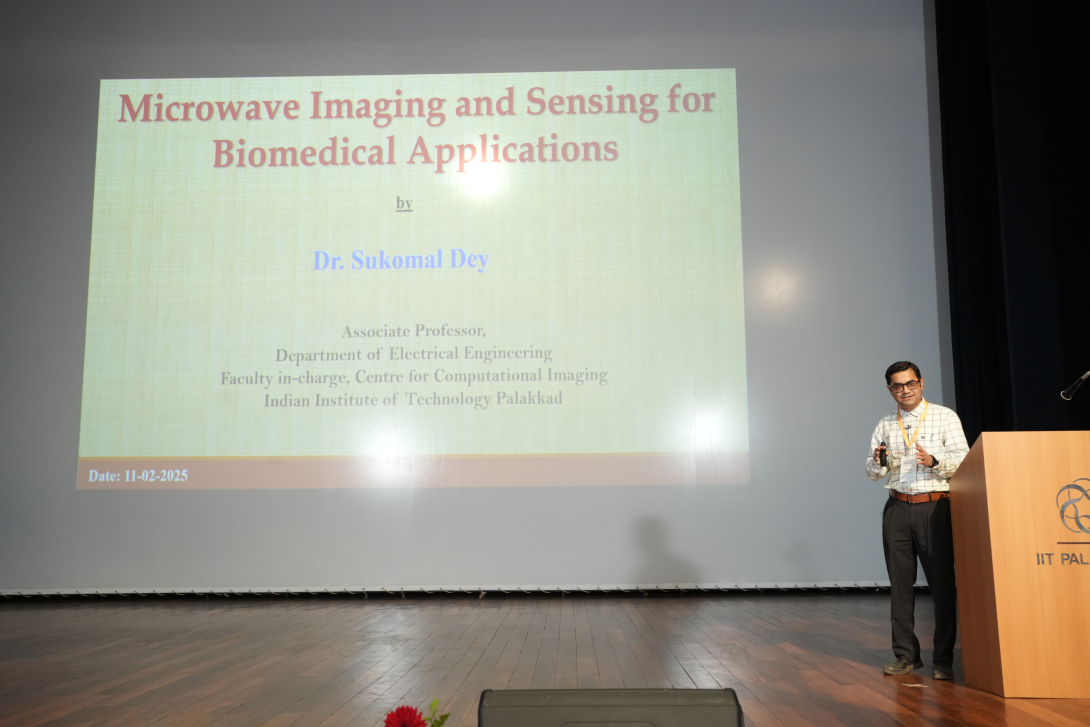 Microwave Imaging and Sensing for Biomedical Applications

by

Dr. Sukomal Dey

Associate Professor,
Department of Electrical Engineering
Faculty in-charge, Centre for Computational Imaging
Indian Institute of Technology Palakkad

Date: 11-02-2025

IIT PAL